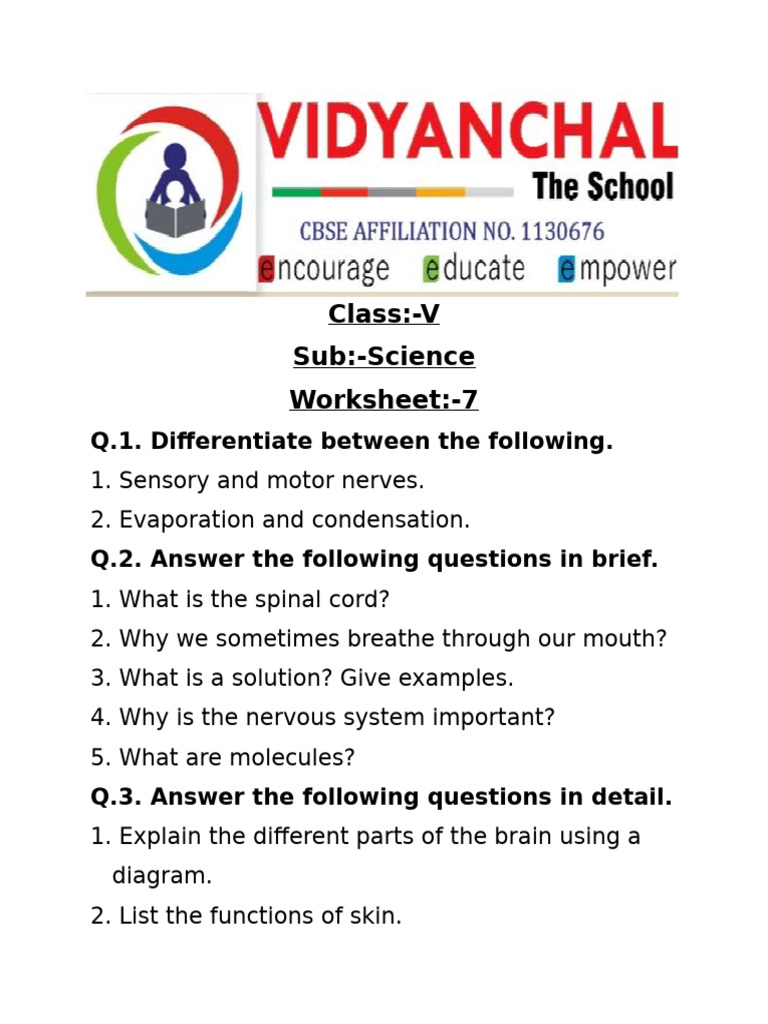 VIDYANCHAL
The School
CBSE AFFILIATION NO. 1130676
encourage educate empower

Class:-V
Sub:-Science
Worksheet:-7

Q.1. Differentiate between the following.
1. Sensory and motor nerves.
2. Evaporation and condensation.

Q.2. Answer the following questions in brief.
1. What is the spinal cord?
2. Why we sometimes breathe through our mouth?
3. What is a solution? Give examples.
4. Why is the nervous system important?
5. What are molecules?

Q.3. Answer the following questions in detail.
1. Explain the different parts of the brain using a diagram.
2. List the functions of skin.